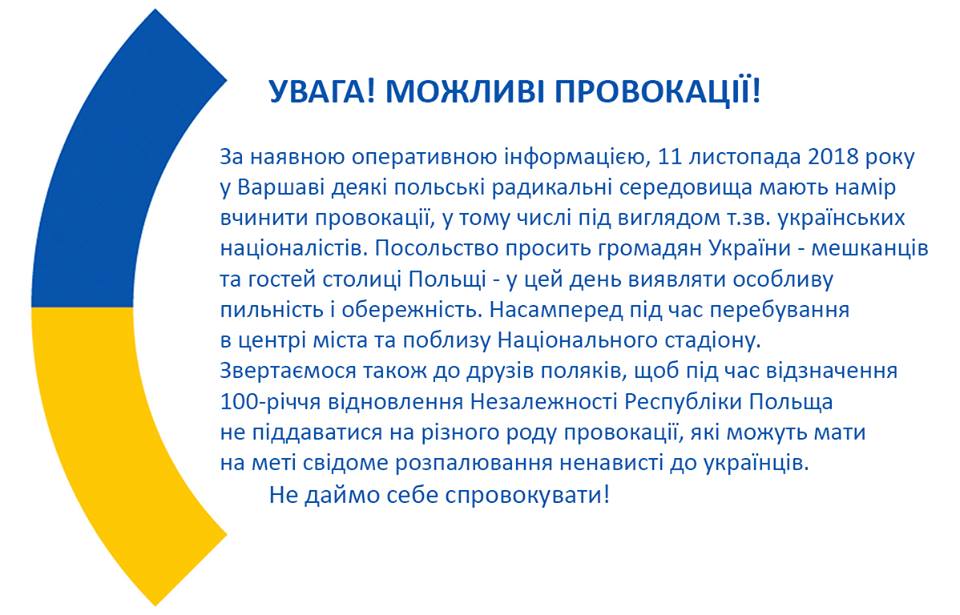 УВАГА! МОЖЛИВІ ПРОВОКАЦІЇ!

За наявною оперативною інформацією, 11 листопада 2018 року у Варшаві деякі польські радикальні середовища мають намір вчинити провокації, у тому числі під виглядом т.зв. українських націоналістів. Посольство просить громадян України - мешканців та гостей столиці Польщі - у цей день виявляти особливу пильність і обережність. Насамперед під час перебування в центрі міста та поблизу Національного стадіону. Звертаємося також до друзів поляків, щоб під час відзначення 100-річчя відновлення Незалежності Республіки Польща не піддаватися на різного роду провокації, які можуть мати на меті свідоме розпалювання ненависті до українців.

Не даймо себе спровокувати!